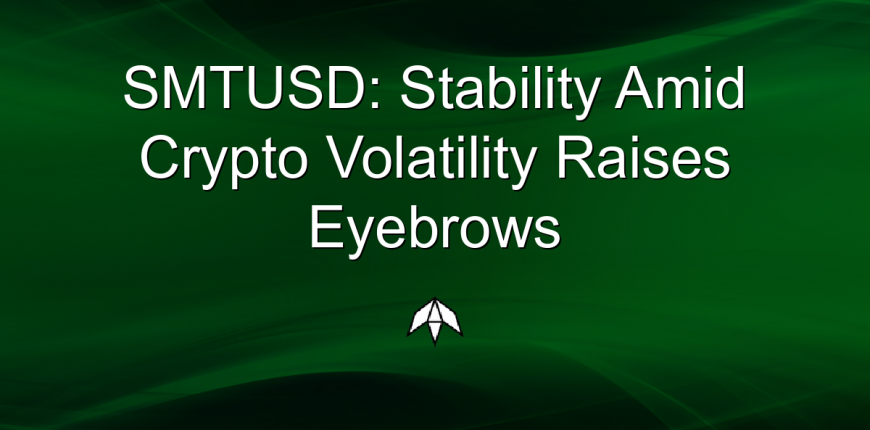 SMTUSD: Stability Amid Crypto Volatility Raises Eyebrows